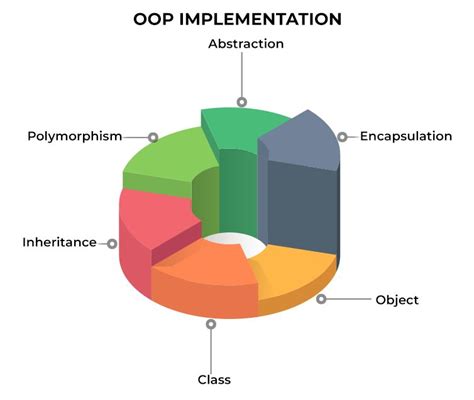 OOP IMPLEMENTATION

Abstraction

Polymorphism

Encapsulation

Inheritance

Object

Class